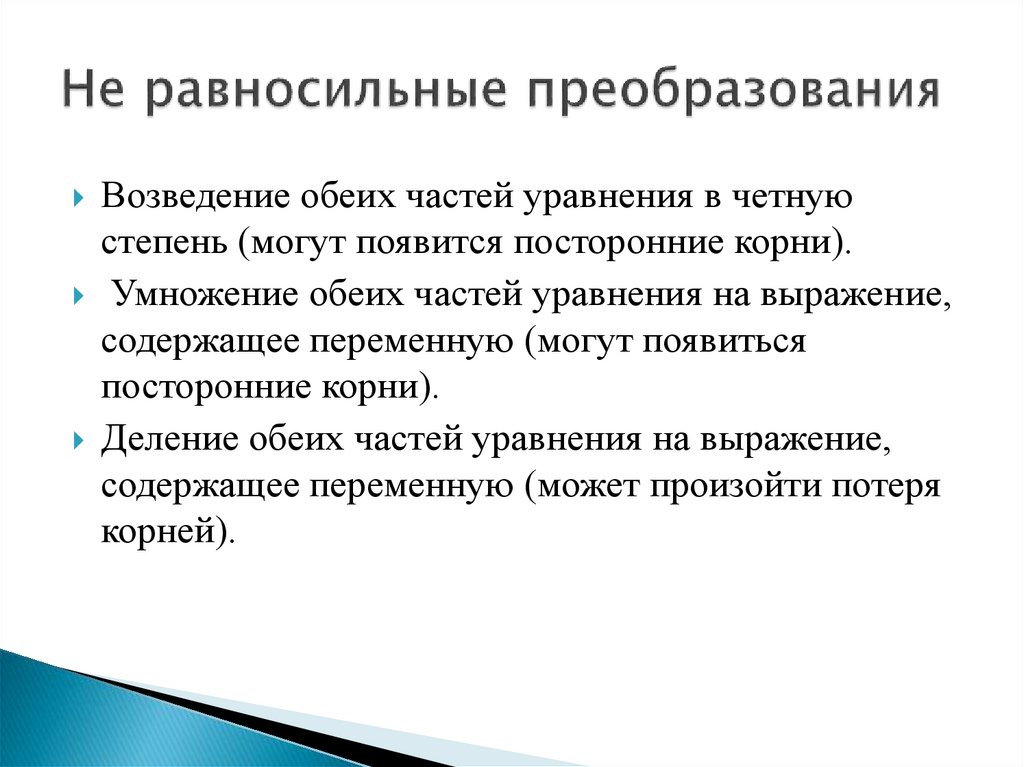 Не равносильные преобразования

Возведение обеих частей уравнения в четную степень (могут появится посторонние корни).

Умножение обеих частей уравнения на выражение, содержащее переменную (могут появиться посторонние корни).

Деление обеих частей уравнения на выражение, содержащее переменную (может произойти потеря корней).